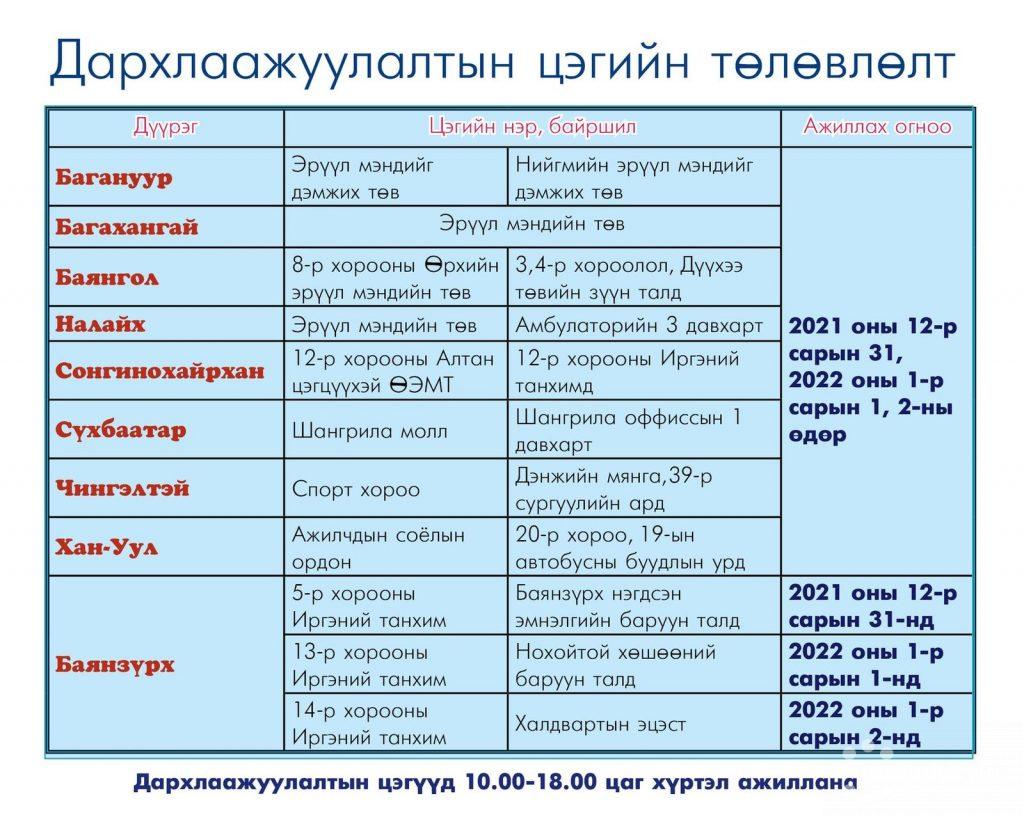 Дархлаажуулалтын цэгийн төлөвлөлт

| Дүүрэг | Цэгийн нэр, байршил | | Ажиллах огноо |
|---|---|---|---|
| Багануур | Эрүүл мэндийг дэмжих төв | Нийгмийн эрүүл мэндийг дэмжих төв | 2021 оны 12-р сарын 31, 2022 оны 1-р сарын 1, 2-ны өдөр |
| Багахангай | Эрүүл мэндийн төв | | |
| Баянгол | 8-р хорооны Өрхийн эрүүл мэндийн төв | 3,4-р хороолол, Дүүхээ төвийн зүүн талд | |
| Налайх | Эрүүл мэндийн төв | Амбулаторийн 3 давхарт | |
| Сонгинохайрхан | 12-р хорооны Алтан цэгцүүхэй ӨЭМТ | 12-р хорооны Иргэний танхимд | |
| Сүхбаатар | Шангрила молл | Шангрила оффиссын 1 давхарт | |
| Чингэлтэй | Спорт хороо | Дэнжийн мянга,39-р сургуулийн ард | |
| Хан-Уул | Ажилчдын соёлын ордон | 20-р хороо, 19-ын автобусны буудлын урд | |
| Баянзүрх | 5-р хорооны Иргэний танхим | Баянзүрх нэгдсэн эмнэлгийн баруун талд | 2021 оны 12-р сарын 31-нд |
| | 13-р хорооны Иргэний танхим | Нохойтой хөшөөний баруун талд | 2022 оны 1-р сарын 1-нд |
| | 14-р хорооны Иргэний танхим | Халдвартын эцэст | 2022 оны 1-р сарын 2-нд |

Дархлаажуулалтын цэгүүд 10.00-18.00 цаг хүртэл ажиллана